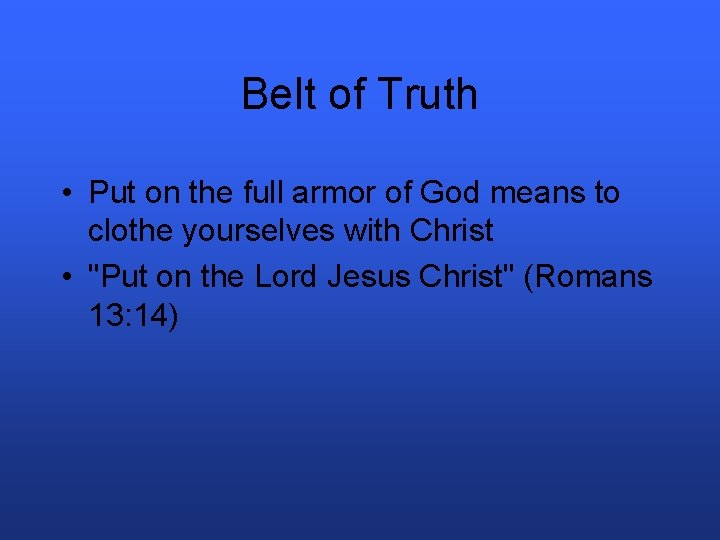 Belt of Truth

• Put on the full armor of God means to clothe yourselves with Christ
• "Put on the Lord Jesus Christ" (Romans 13:14)